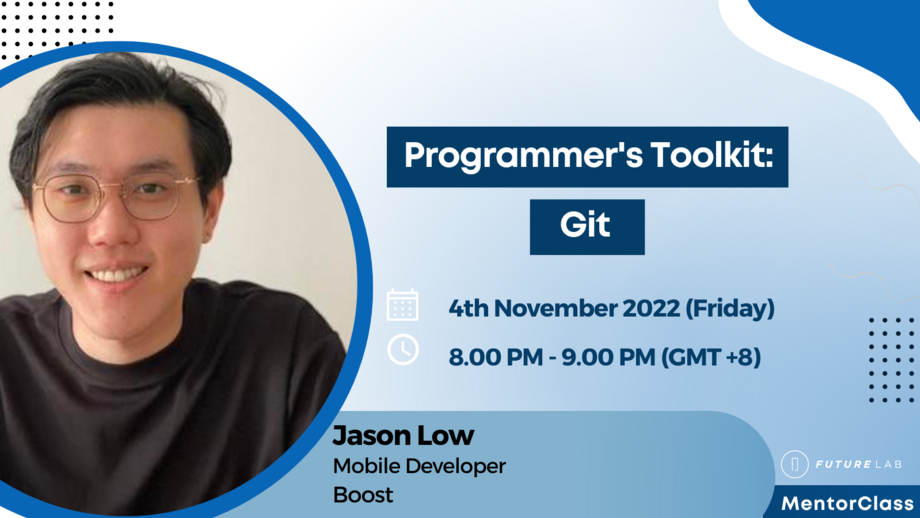 Programmer's Toolkit:
Git

4th November 2022 (Friday)
8.00 PM - 9.00 PM (GMT +8)

Jason Low
Mobile Developer
Boost

FUTURE LAB
MentorClass